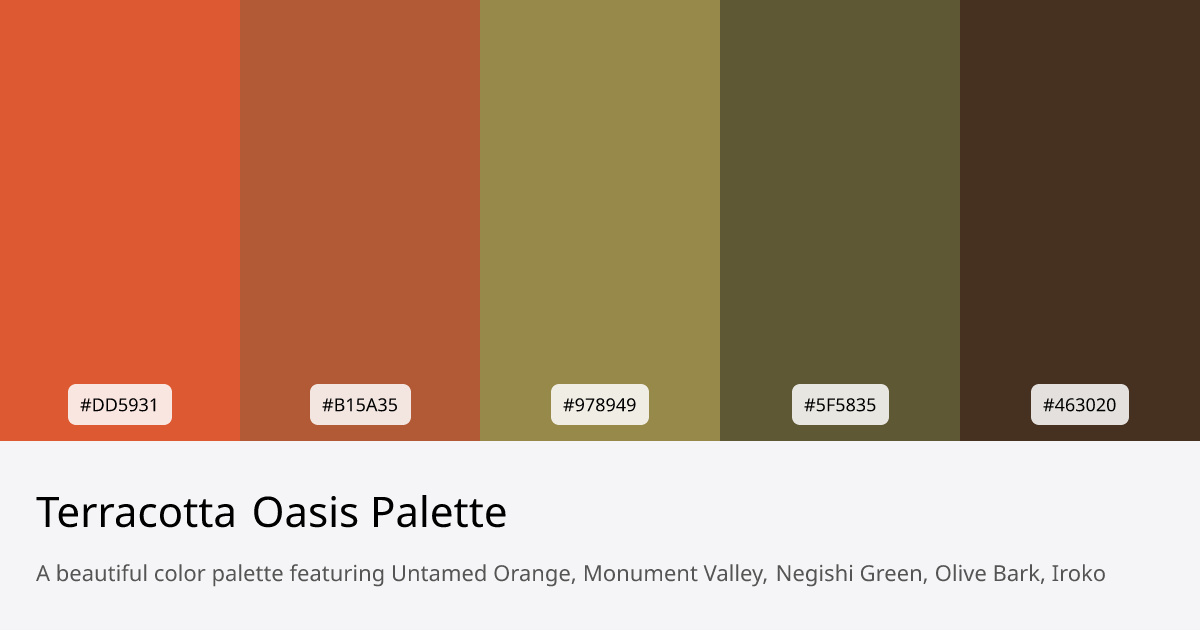 #DD5931

#B15A35

#978949

#5F5835

#463020

Terracotta Oasis Palette

A beautiful color palette featuring Untamed Orange, Monument Valley, Negishi Green, Olive Bark, Iroko